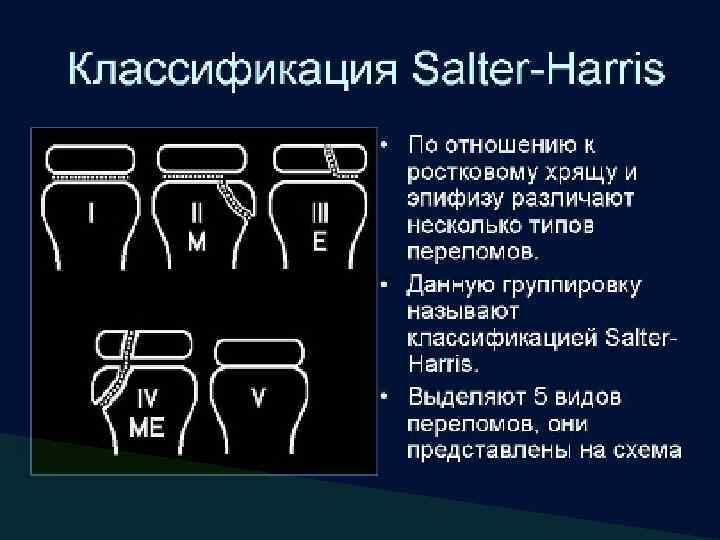 Классификация Salter-Harris

I

II
M

III
E

IV
ME

V

• По отношению к ростковому хрящу и эпифизу различают несколько типов переломов.
• Данную группировку называют классификацией Salter-Harris.
• Выделяют 5 видов переломов, они представлены на схема